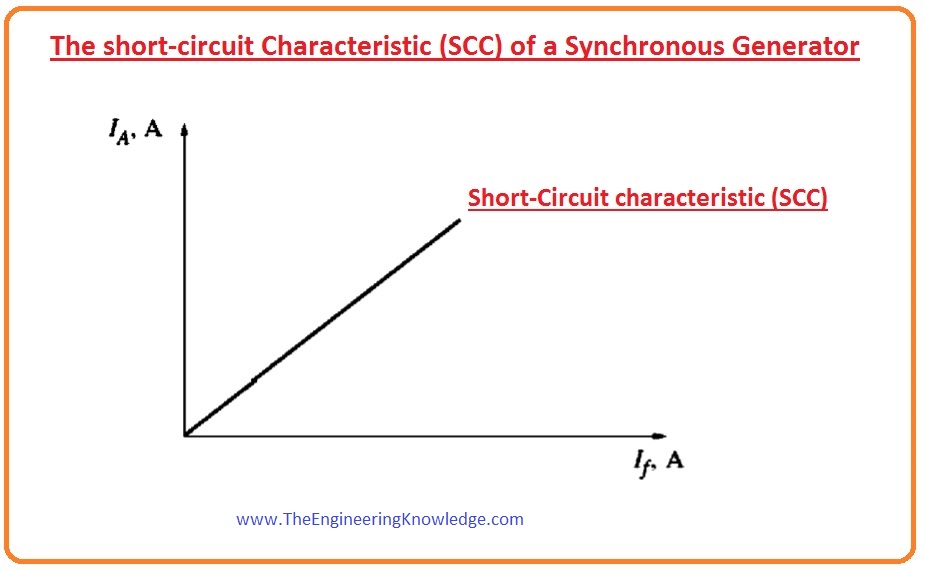 The short-circuit Characteristic (SCC) of a Synchronous Generator

$I_A$, A

Short-Circuit characteristic (SCC)

$I_f$, A

www.TheEngineeringKnowledge.com